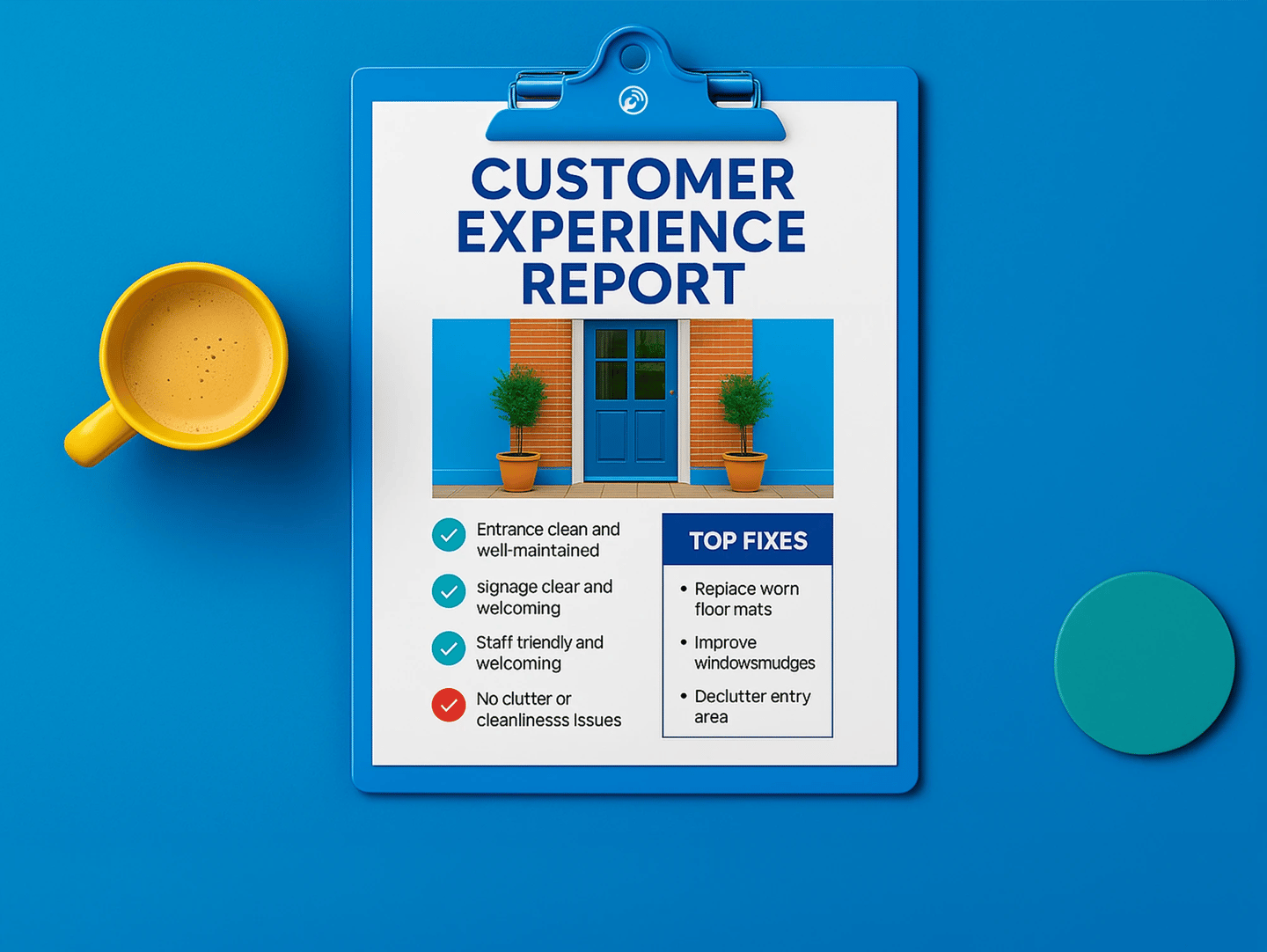 CUSTOMER EXPERIENCE REPORT

Entrance clean and well-maintained

signage clear and welcoming

Staff triendly and welcoming

No clutter or cleanlinesss Issues

TOP FIXES

• Repiace worn floor mats

• Improve windowsmudges

• Declutter entry area